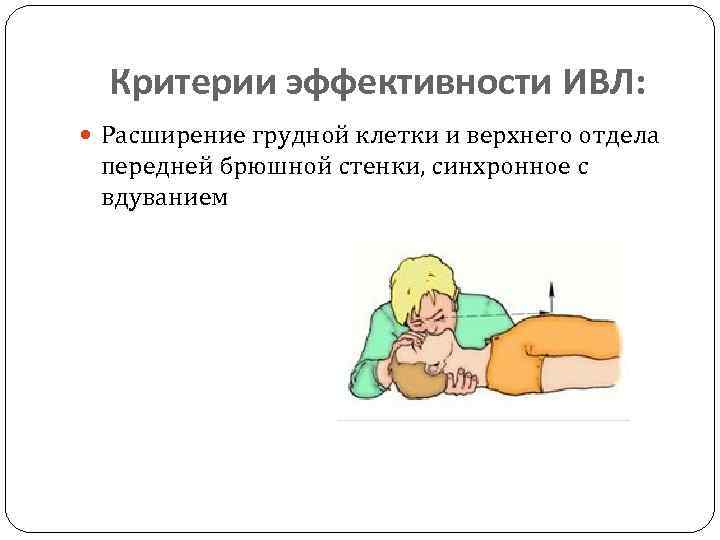 Критерии эффективности ИВЛ:

Расширение грудной клетки и верхнего отдела передней брюшной стенки, синхронное с вдуванием